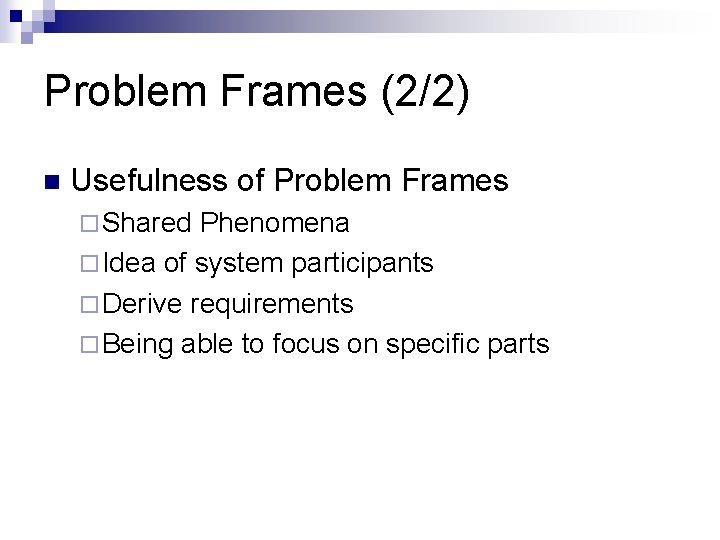 Problem Frames (2/2)

Usefulness of Problem Frames

Shared Phenomena

Idea of system participants

Derive requirements

Being able to focus on specific parts